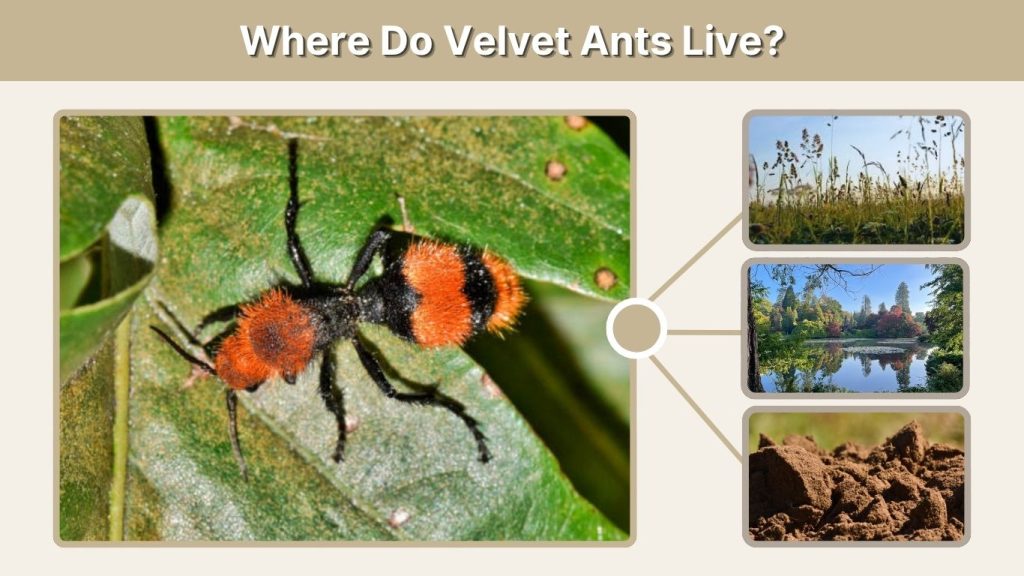 Where Do Velvet Ants Live?